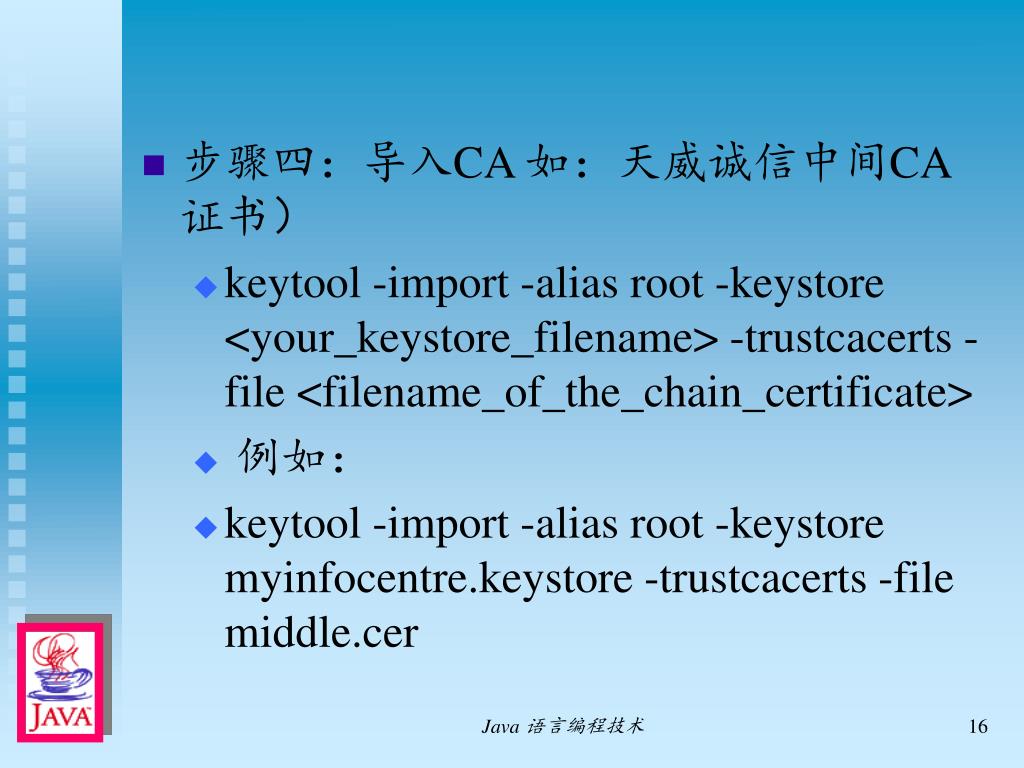 步骤四：导入CA 如：天威诚信中间CA证书）

keytool -import -alias root -keystore <your_keystore_filename> -trustcacerts -file <filename_of_the_chain_certificate>

例如：

keytool -import -alias root -keystore myinfocentre.keystore -trustcacerts -file middle.cer

JAVA

Java 语言编程技术

16